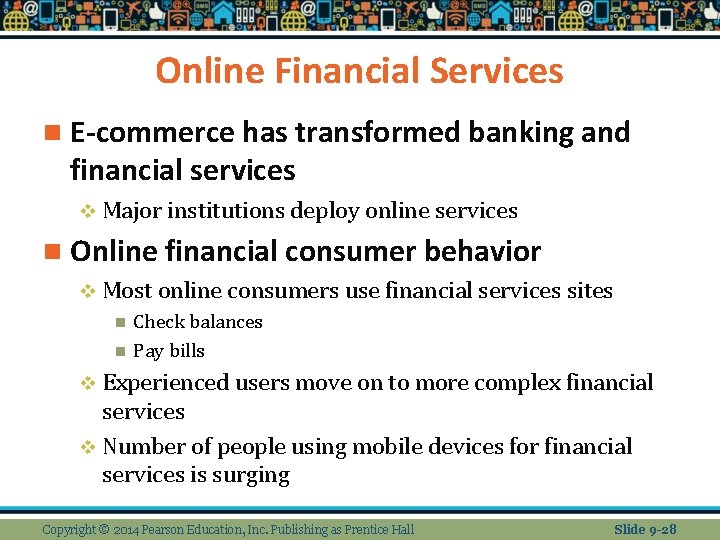 Online Financial Services

E-commerce has transformed banking and financial services

Major institutions deploy online services

Online financial consumer behavior

Most online consumers use financial services sites

Check balances

Pay bills

Experienced users move on to more complex financial services

Number of people using mobile devices for financial services is surging

Copyright © 2014 Pearson Education, Inc. Publishing as Prentice Hall

Slide 9-28